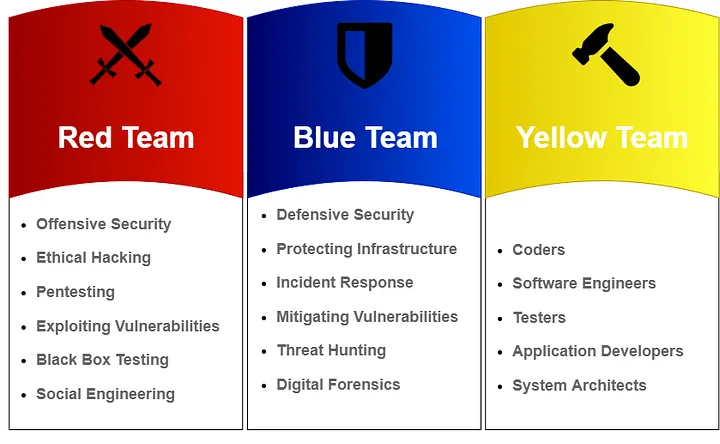 Red Team

- Offensive Security
- Ethical Hacking
- Pentesting
- Exploiting Vulnerabilities
- Black Box Testing
- Social Engineering

Blue Team

- Defensive Security
- Protecting Infrastructure
- Incident Response
- Mitigating Vulnerabilities
- Threat Hunting
- Digital Forensics

Yellow Team

- Coders
- Software Engineers
- Testers
- Application Developers
- System Architects